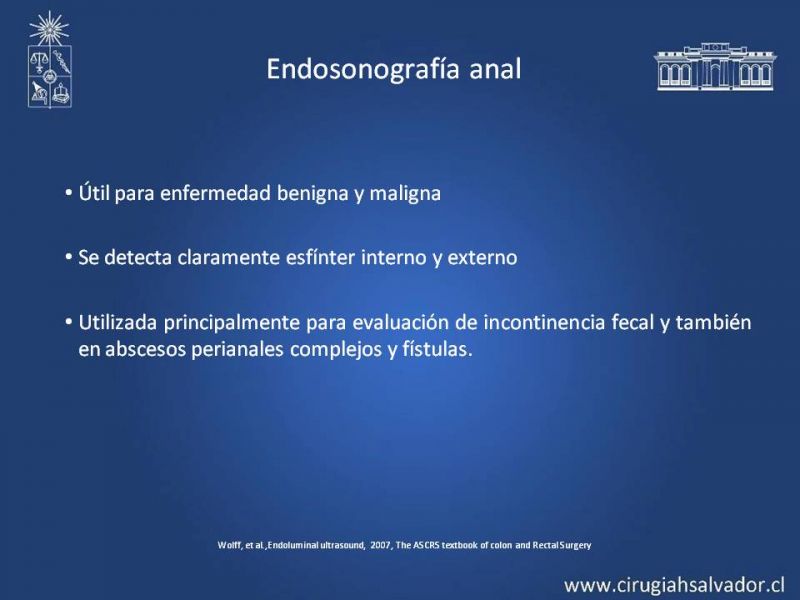 Endosonografía anal

• Útil para enfermedad benigna y maligna

• Se detecta claramente esfínter interno y externo

• Utilizada principalmente para evaluación de incontinencia fecal y también en abscesos perianales complejos y fístulas.

Wolff, et al.,Endoluminal ultrasound, 2007, The ASCRS textbook of colon and Rectal Surgery

www.cirugiahsalvador.cl